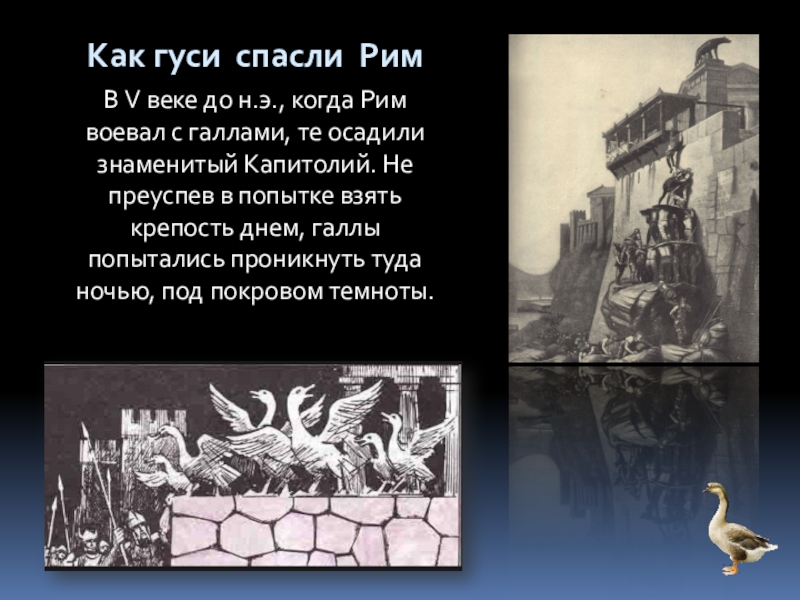 Как гуси спасли Рим

В V веке до н.э., когда Рим воевал с галлами, те осадили знаменитый Капитолий. Не преуспев в попытке взять крепость днем, галлы попытались проникнуть туда ночью, под покровом темноты.